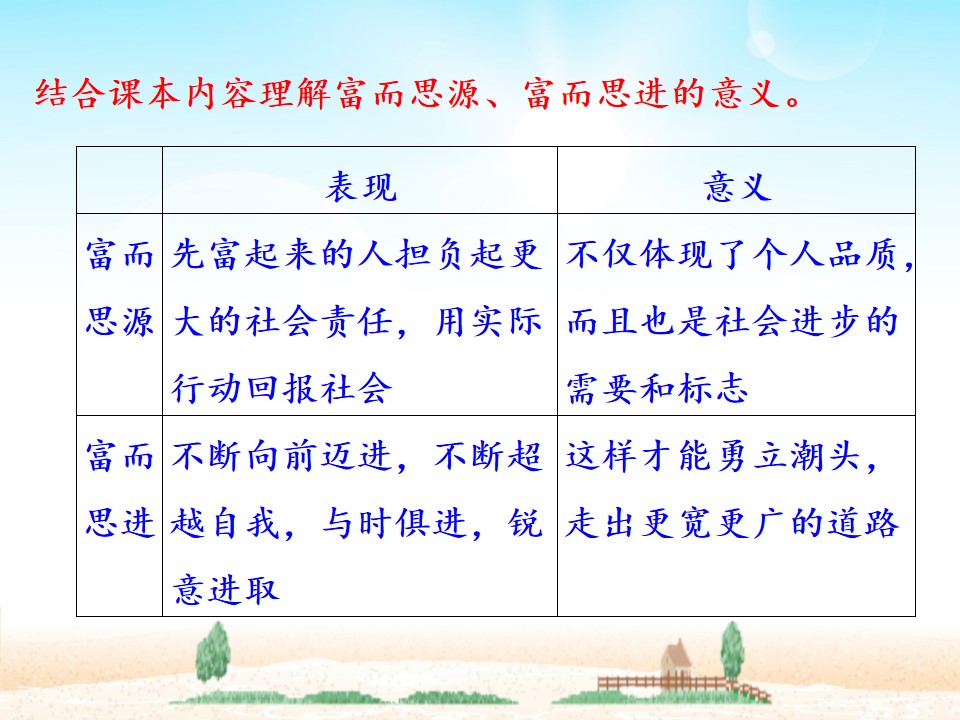 结合课本内容理解富而思源、富而思进的意义。

|  | 表现 | 意义 |
|---|---|---|
| 富而思源 | 先富起来的人担负起更大的社会责任，用实际行动回报社会 | 不仅体现了个人品质，而且也是社会进步的需要和标志 |
| 富而思进 | 不断向前迈进，不断超越自我，与时俱进，锐意进取 | 这样才能勇立潮头，走出更宽更广的道路 |